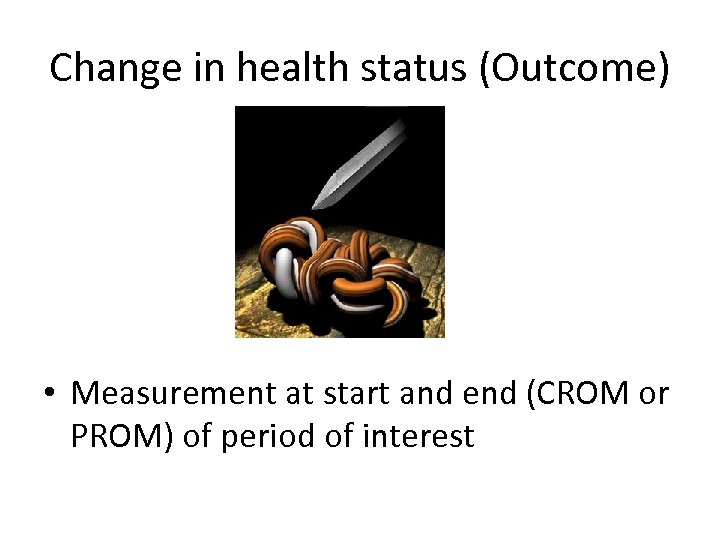 Change in health status (Outcome)

• Measurement at start and end (CROM or PROM) of period of interest